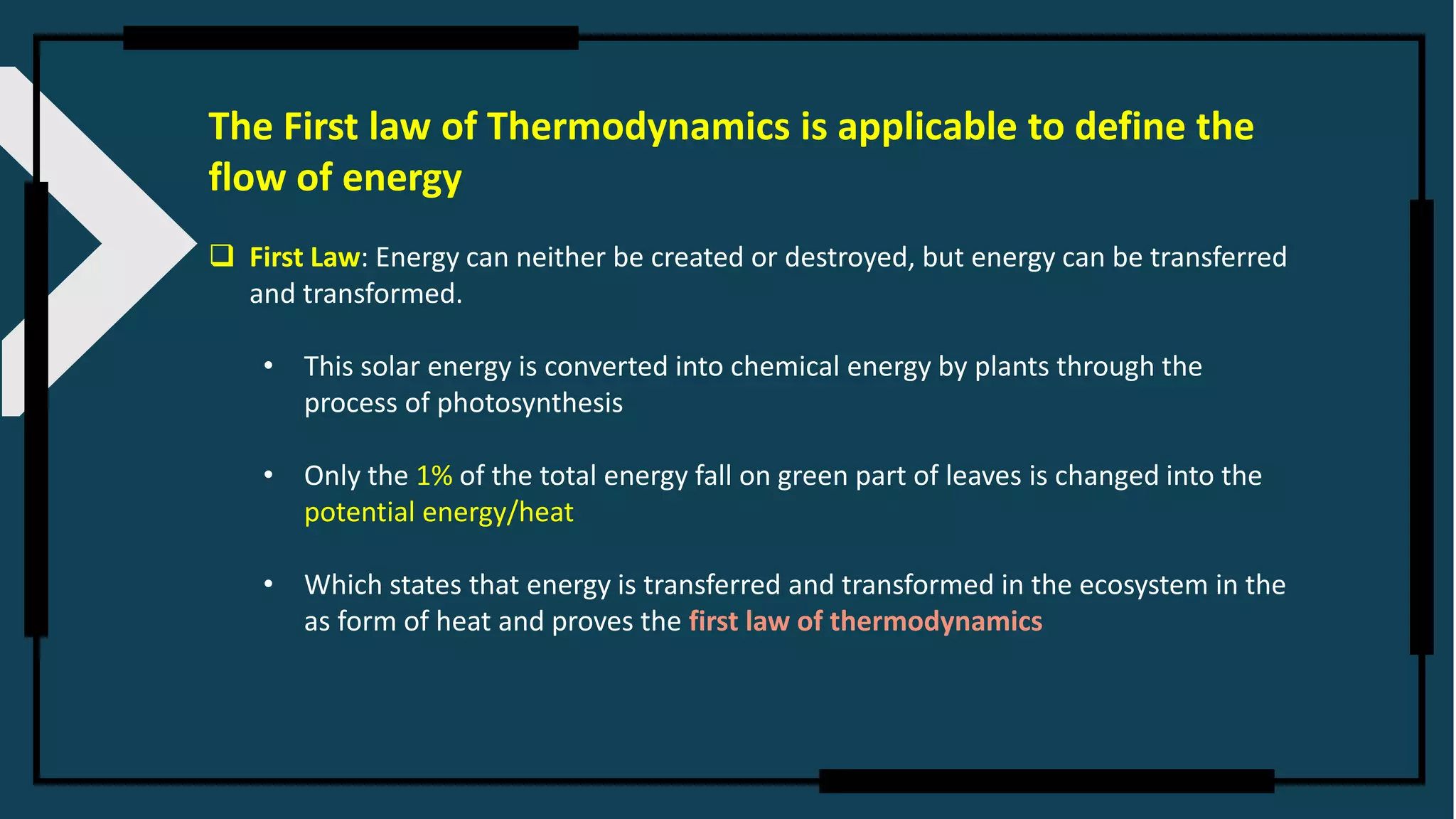 The First law of Thermodynamics is applicable to define the flow of energy

❑ First Law: Energy can neither be created or destroyed, but energy can be transferred and transformed.

• This solar energy is converted into chemical energy by plants through the process of photosynthesis

• Only the 1% of the total energy fall on green part of leaves is changed into the potential energy/heat

• Which states that energy is transferred and transformed in the ecosystem in the as form of heat and proves the first law of thermodynamics